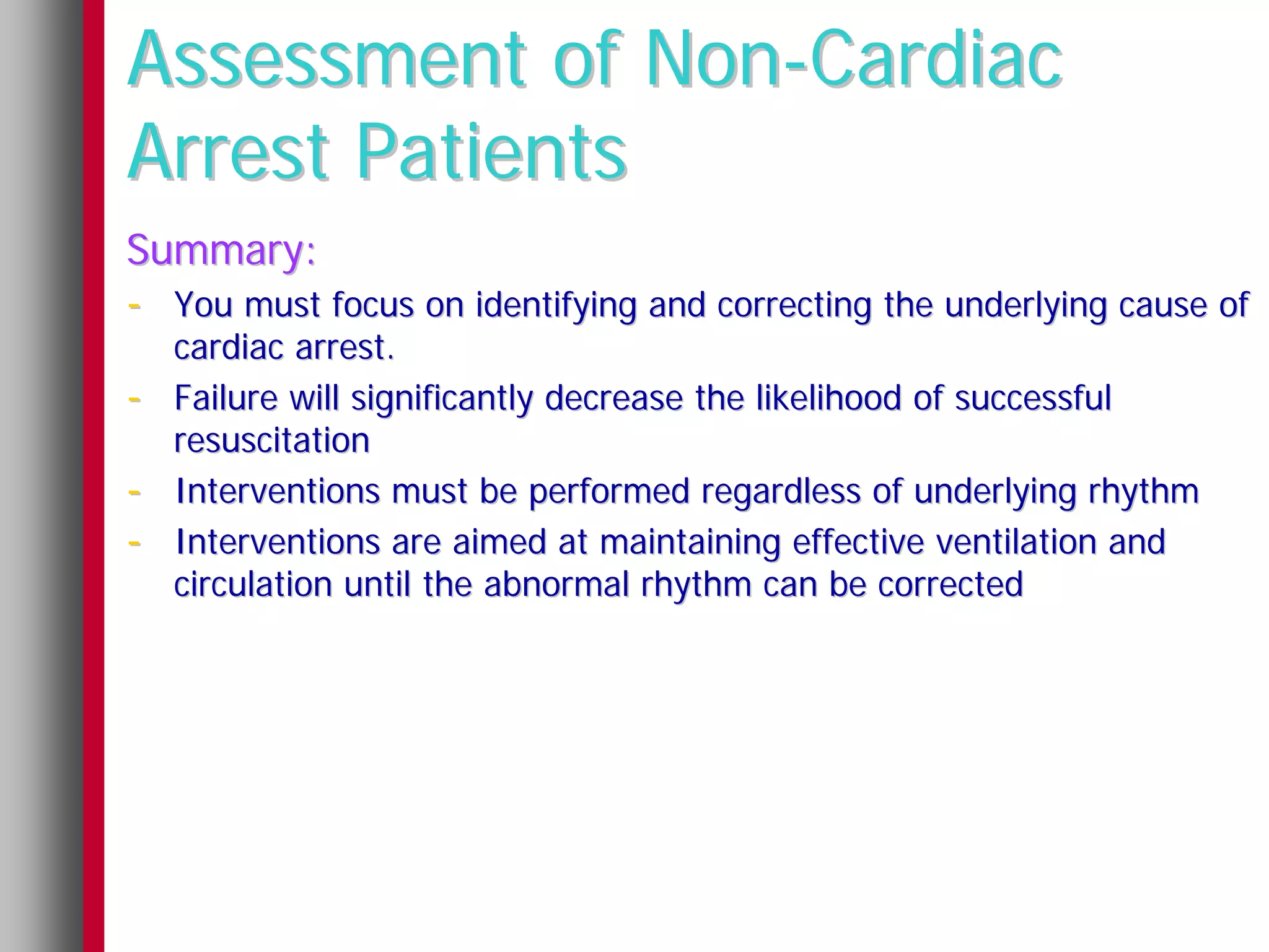 Assessment of Non-Cardiac Arrest Patients

Summary:

- You must focus on identifying and correcting the underlying cause of cardiac arrest.
- Failure will significantly decrease the likelihood of successful resuscitation
- Interventions must be performed regardless of underlying rhythm
- Interventions are aimed at maintaining effective ventilation and circulation until the abnormal rhythm can be corrected